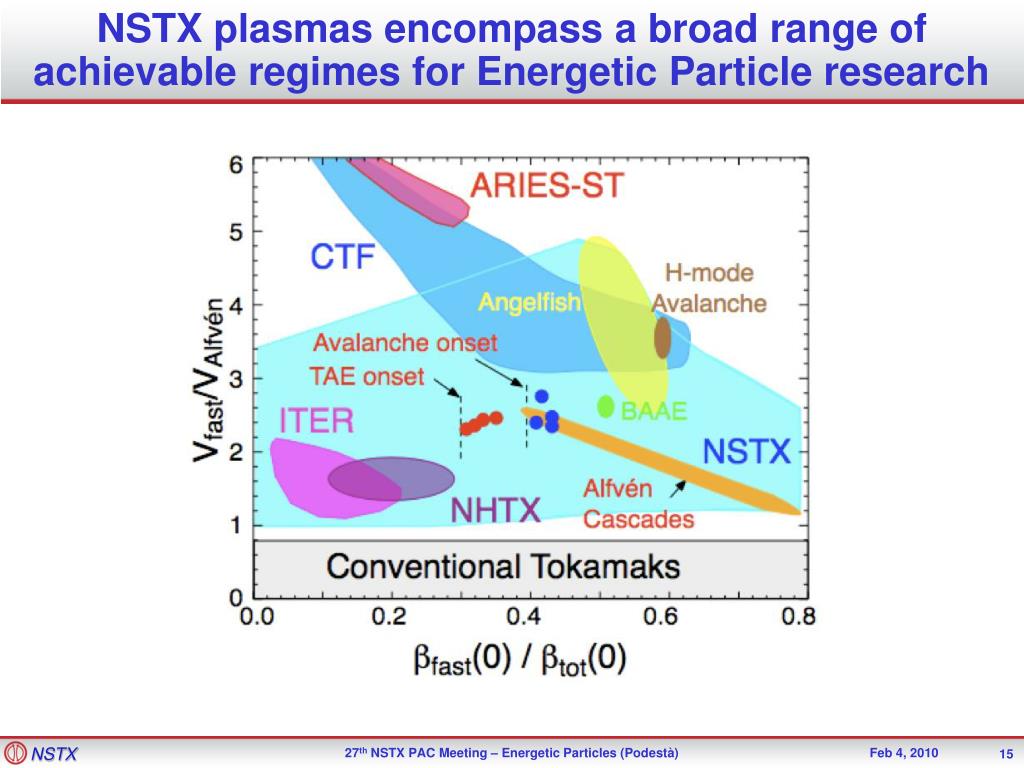 NSTX plasmas encompass a broad range of achievable regimes for Energetic Particle research

6
5
4
3
2
1
0
$V_{fast}/V_{Alfvén}$
ARIES-ST
CTF
Angelfish
H-mode Avalanche
Avalanche onset
TAE onset
ITER
BAAE
NSTX
NHTX
Alfvén Cascades
Conventional Tokamaks
0.0
0.2
0.4
0.6
0.8
$\beta_{fast}(0) / \beta_{tot}(0)$

NSTX
27th NSTX PAC Meeting – Energetic Particles (Podestà)
Feb 4, 2010
15